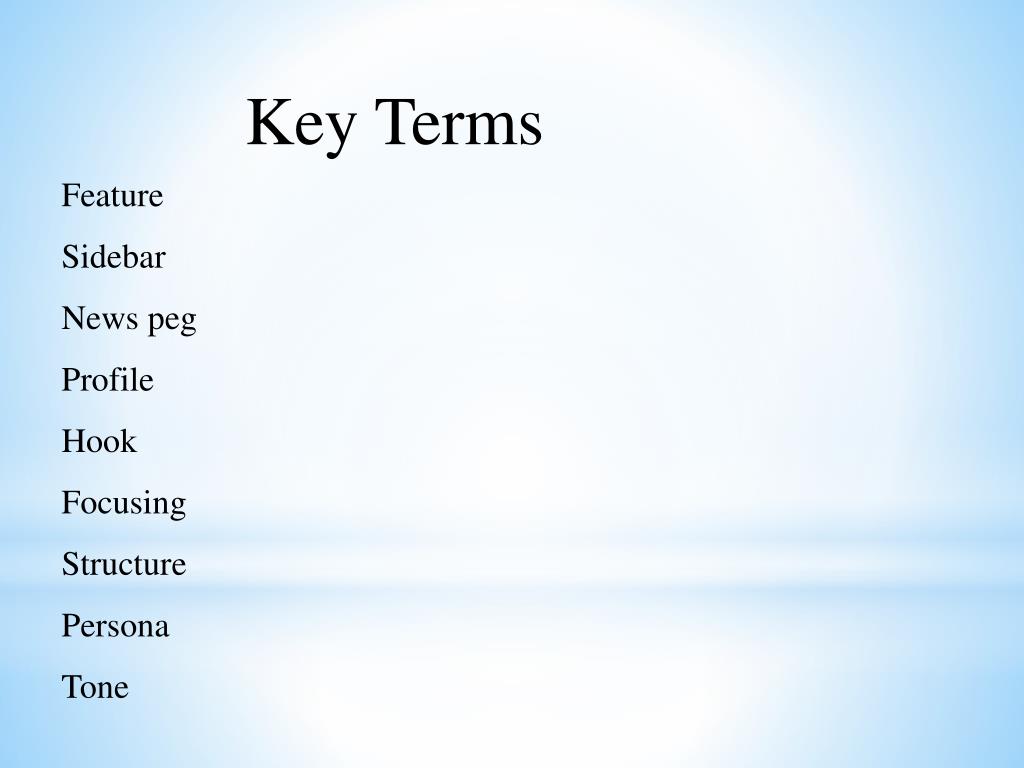 Key Terms

Feature

Sidebar

News peg

Profile

Hook

Focusing

Structure

Persona

Tone